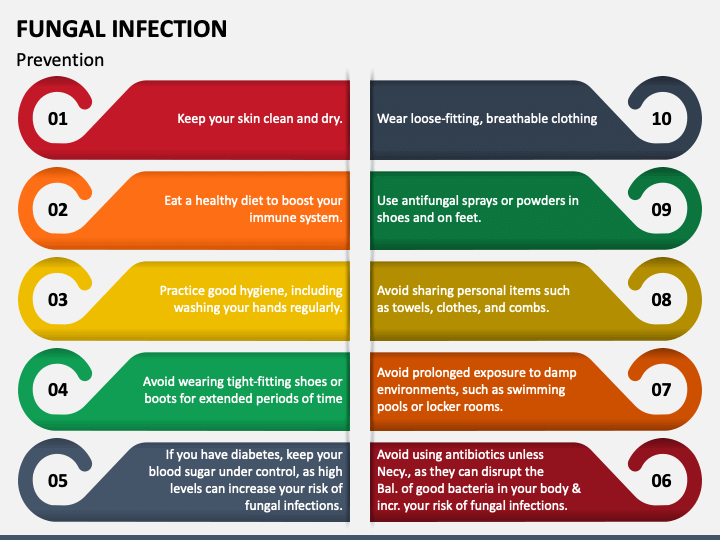 FUNGAL INFECTION

Prevention

01

Keep your skin clean and dry.

02

Eat a healthy diet to boost your immune system.

03

Practice good hygiene, including washing your hands regularly.

04

Avoid wearing tight-fitting shoes or boots for extended periods of time

05

If you have diabetes, keep your blood sugar under control, as high levels can increase your risk of fungal infections.

Wear loose-fitting, breathable clothing

10

Use antifungal sprays or powders in shoes and on feet.

09

Avoid sharing personal items such as towels, clothes, and combs.

08

Avoid prolonged exposure to damp environments, such as swimming pools or locker rooms.

07

Avoid using antibiotics unless Necy., as they can disrupt the Bal. of good bacteria in your body & incr. your risk of fungal infections.

06